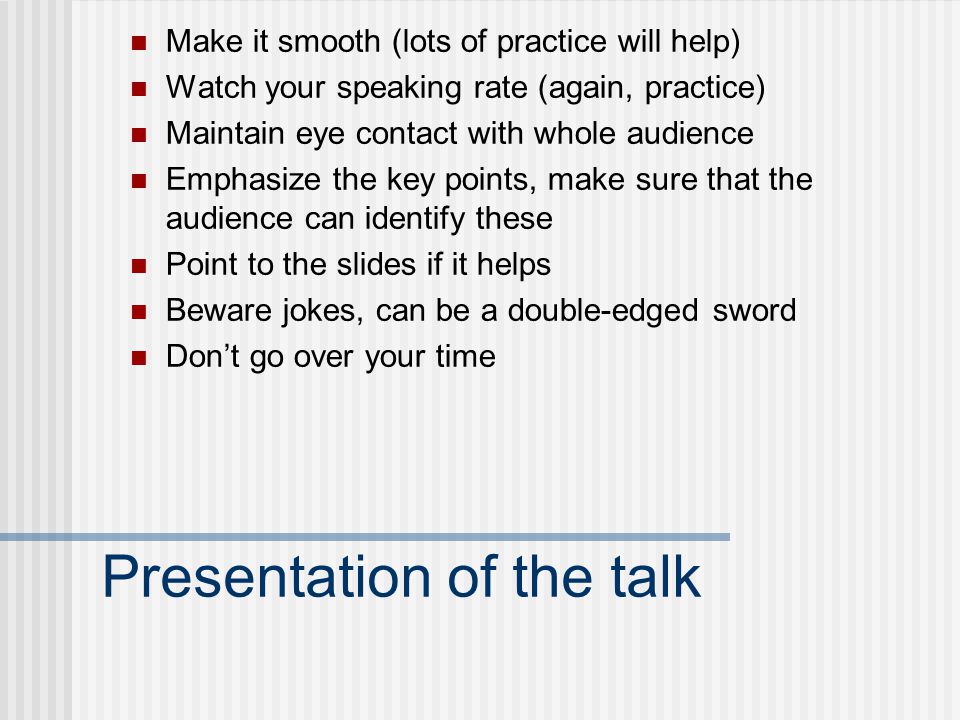 - Make it smooth (lots of practice will help)
- Watch your speaking rate (again, practice)
- Maintain eye contact with whole audience
- Emphasize the key points, make sure that the audience can identify these
- Point to the slides if it helps
- Beware jokes, can be a double-edged sword
- Don’t go over your time

Presentation of the talk